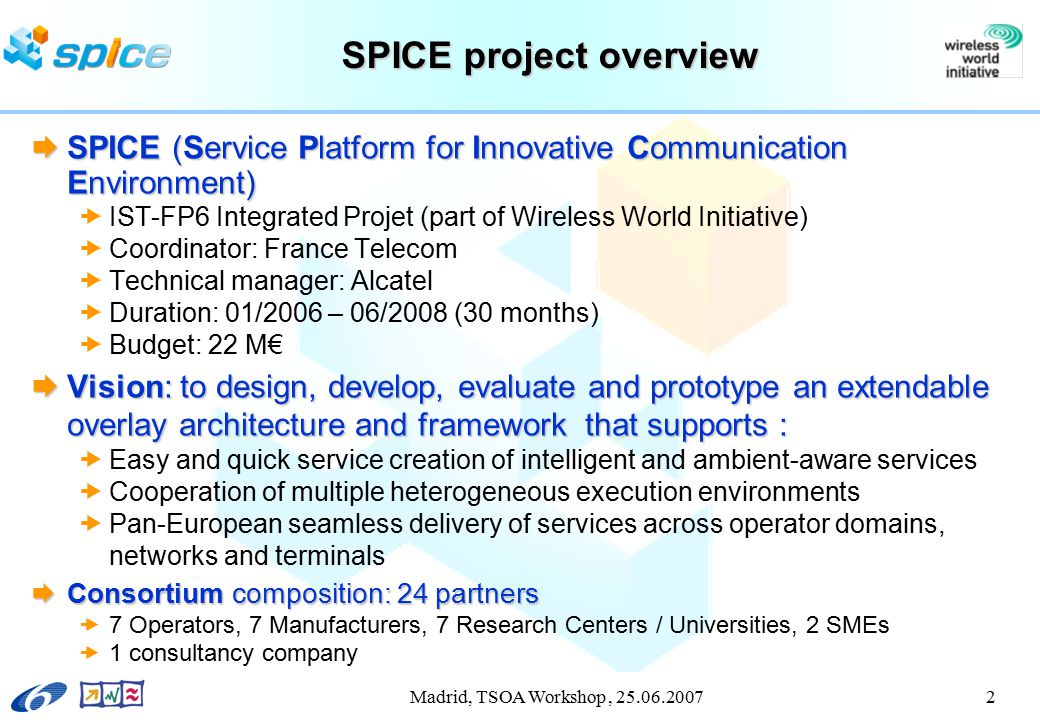 spice

SPICE project overview

wireless world initiative

SPICE (Service Platform for Innovative Communication Environment)
IST-FP6 Integrated Projet (part of Wireless World Initiative)
Coordinator: France Telecom
Technical manager: Alcatel
Duration: 01/2006 – 06/2008 (30 months)
Budget: 22 M€

Vision: to design, develop, evaluate and prototype an extendable overlay architecture and framework that supports :
Easy and quick service creation of intelligent and ambient-aware services
Cooperation of multiple heterogeneous execution environments
Pan-European seamless delivery of services across operator domains, networks and terminals

Consortium composition: 24 partners
7 Operators, 7 Manufacturers, 7 Research Centers / Universities, 2 SMEs
1 consultancy company

Madrid, TSOA Workshop, 25.06.2007

2